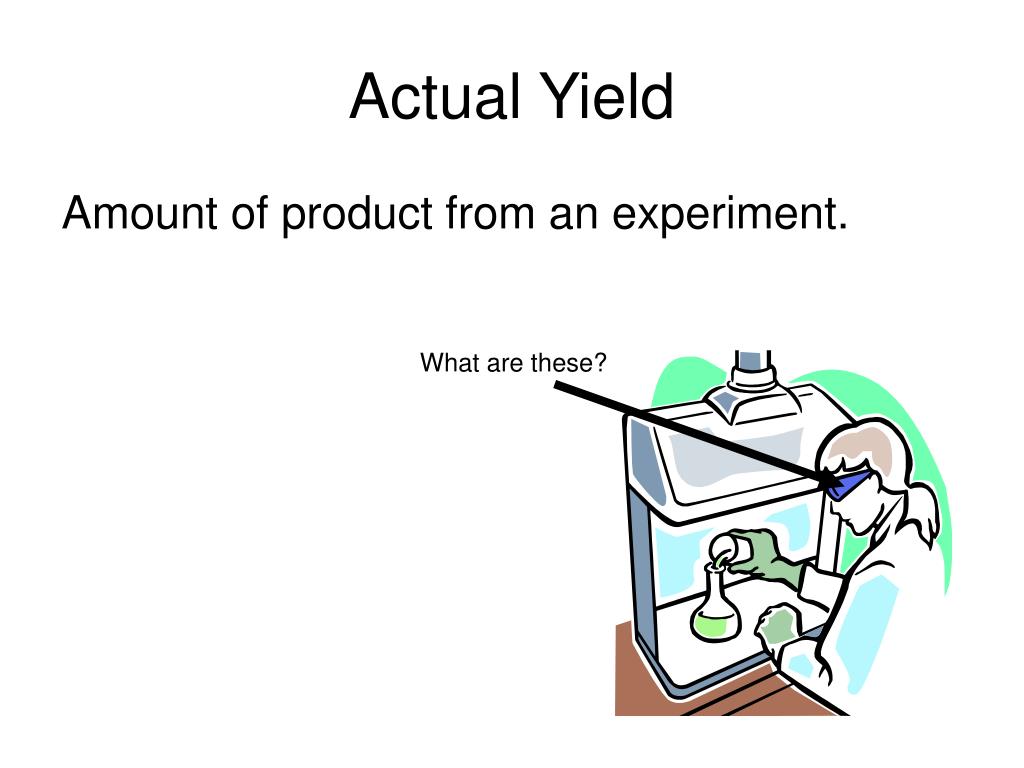 Actual Yield

Amount of product from an experiment.

What are these?